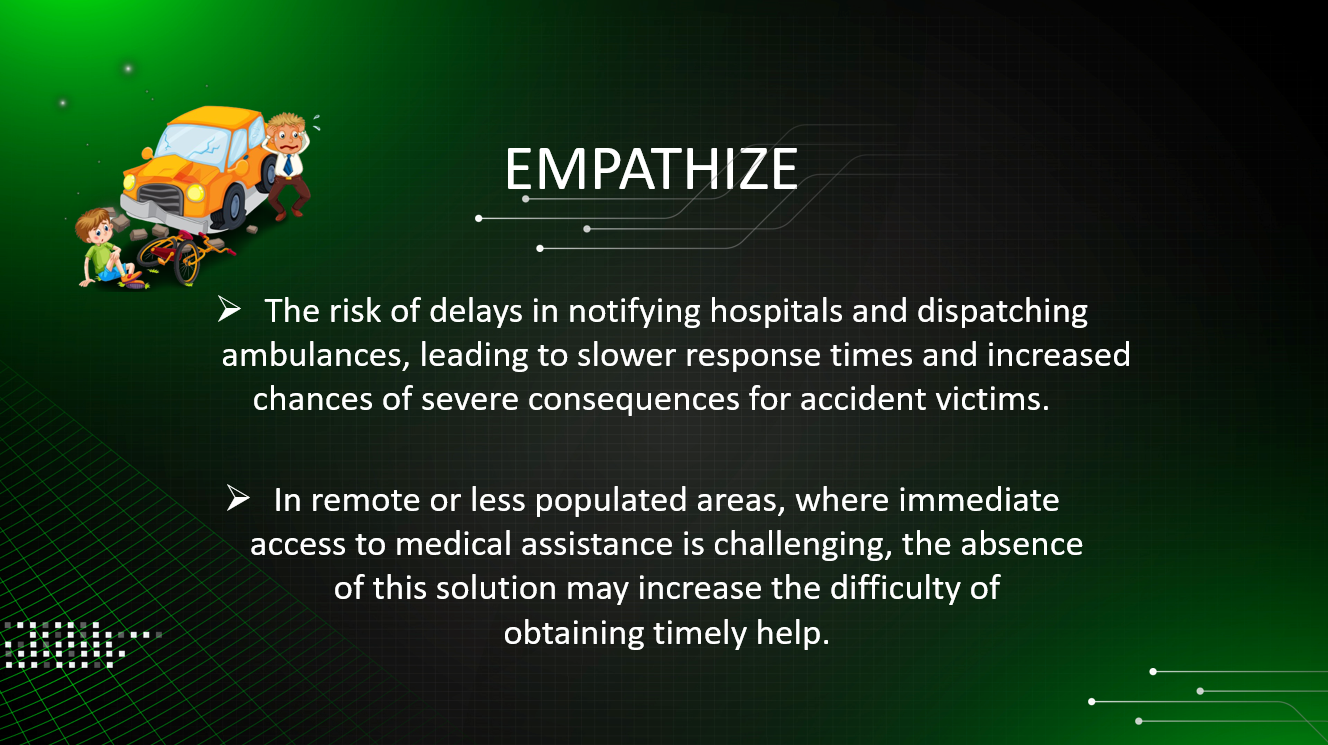 EMPATHIZE

➢ The risk of delays in notifying hospitals and dispatching ambulances, leading to slower response times and increased chances of severe consequences for accident victims.

➢ In remote or less populated areas, where immediate access to medical assistance is challenging, the absence of this solution may increase the difficulty of obtaining timely help.